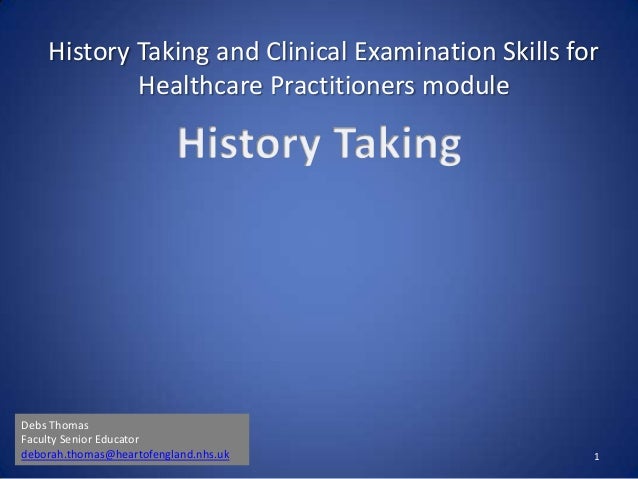 History Taking and Clinical Examination Skills for Healthcare Practitioners module

History Taking

Debs Thomas
Faculty Senior Educator
deborah.thomas@heartofengland.nhs.uk

1